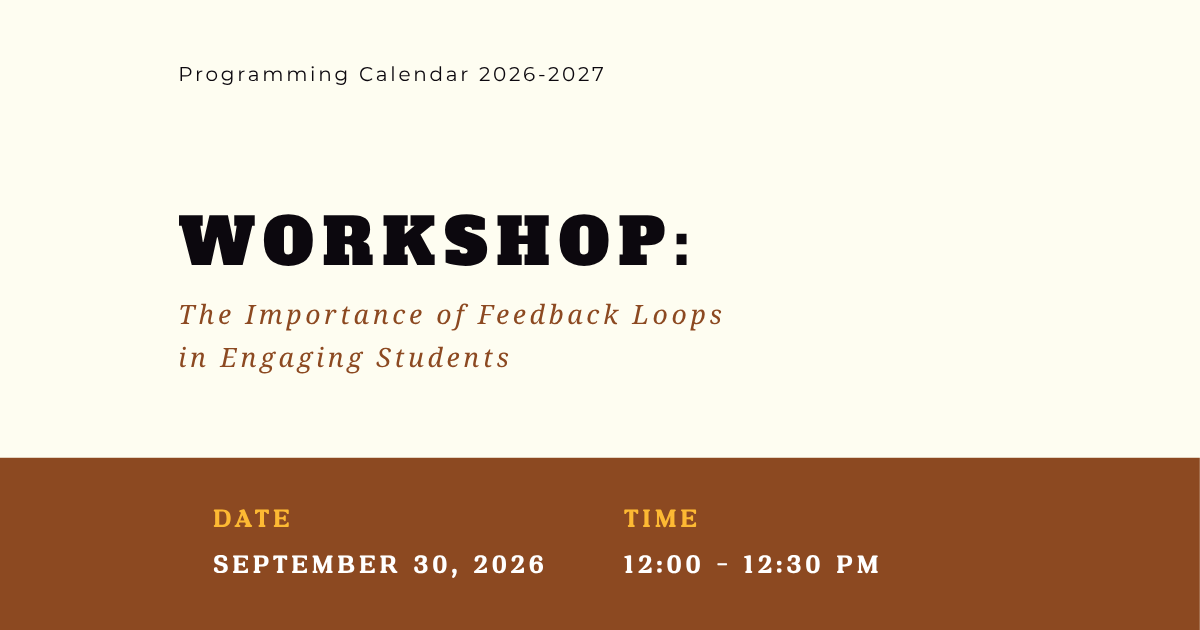 Programming Calendar 2026-2027

WORKSHOP:

The Importance of Feedback Loops in Engaging Students

DATE

SEPTEMBER 30, 2026

TIME

12:00 - 12:30 PM